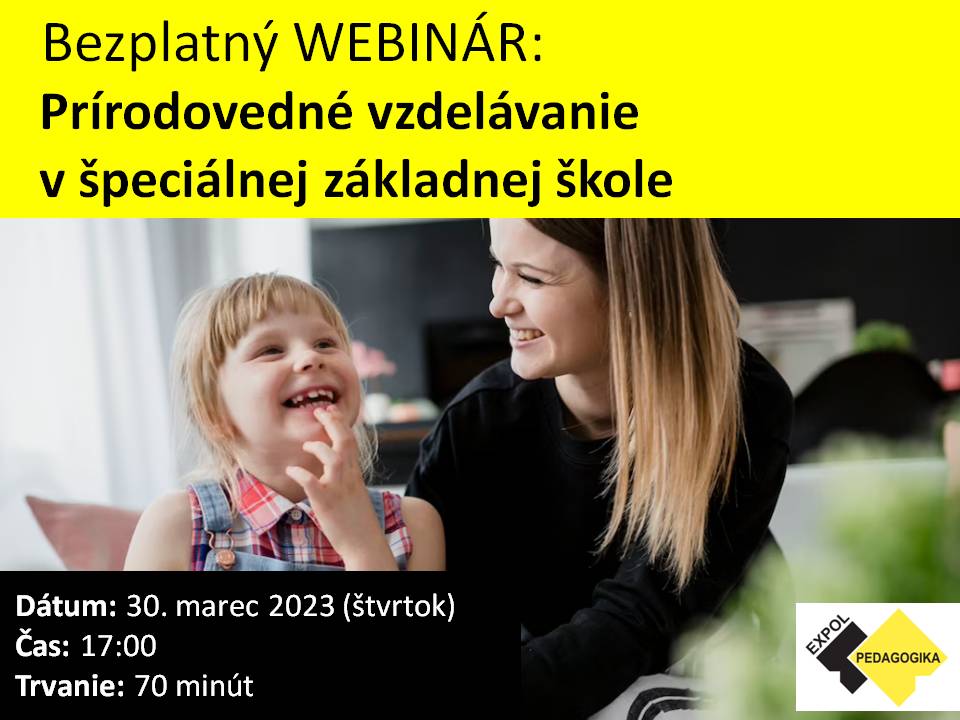 Bezplatný WEBINÁR:
Prírodovedné vzdelávanie v špeciálnej základnej škole

Dátum: 30. marec 2023 (štvrtok)
Čas: 17:00
Trvanie: 70 minút

EXPOL PEDAGOGIKA